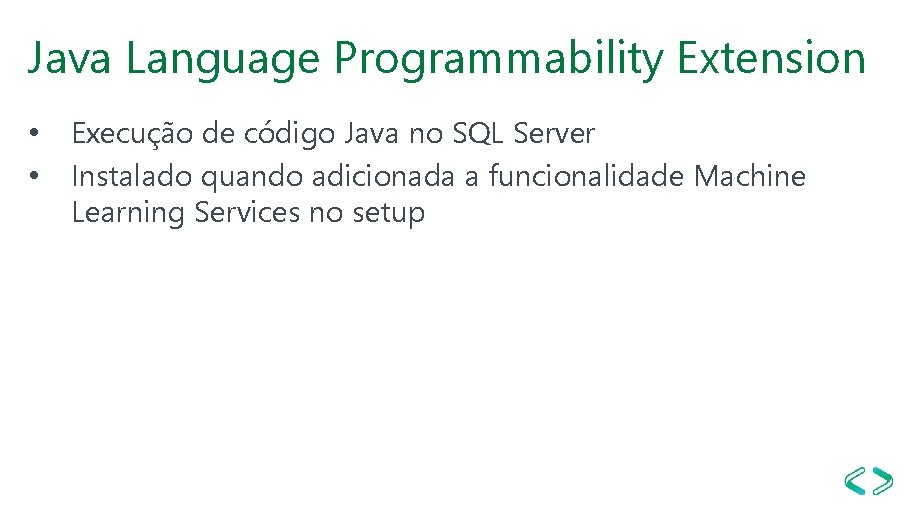 Java Language Programmability Extension

• Execução de código Java no SQL Server
• Instalado quando adicionada a funcionalidade Machine Learning Services no setup